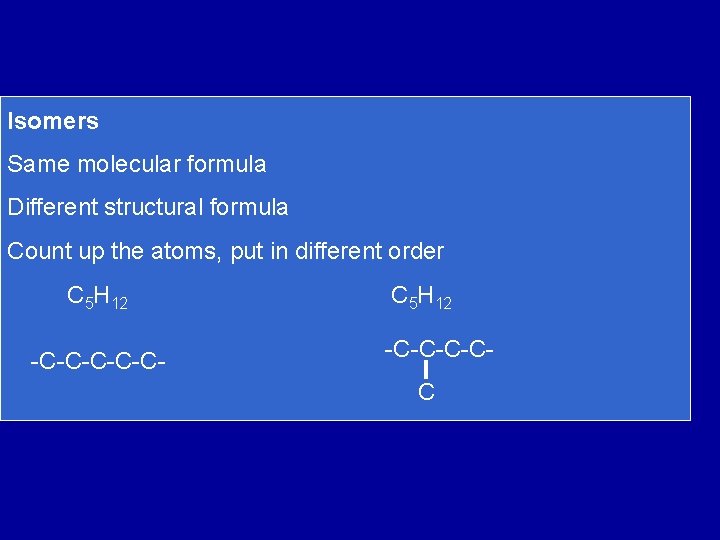 Isomers

Same molecular formula

Different structural formula

Count up the atoms, put in different order

$C_5H_{12}$

-C-C-C-C-C-

$C_5H_{12}$

-C-C-C-C-
C